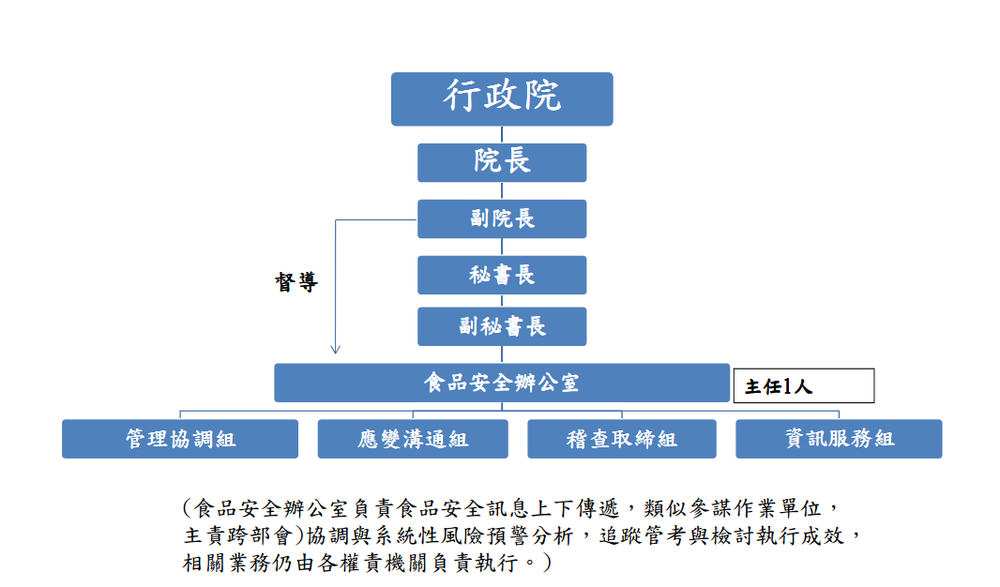 行政院

院長

副院長

督導

秘書長

副秘書長

食品安全辦公室

主任1人

管理協調組

應變溝通組

稽查取締組

資訊服務組

(食品安全辦公室負責食品安全訊息上下傳遞，類似參謀作業單位，主責跨部會)協調與系統性風險預警分析，追蹤管考與檢討執行成效，相關業務仍由各權責機關負責執行。)